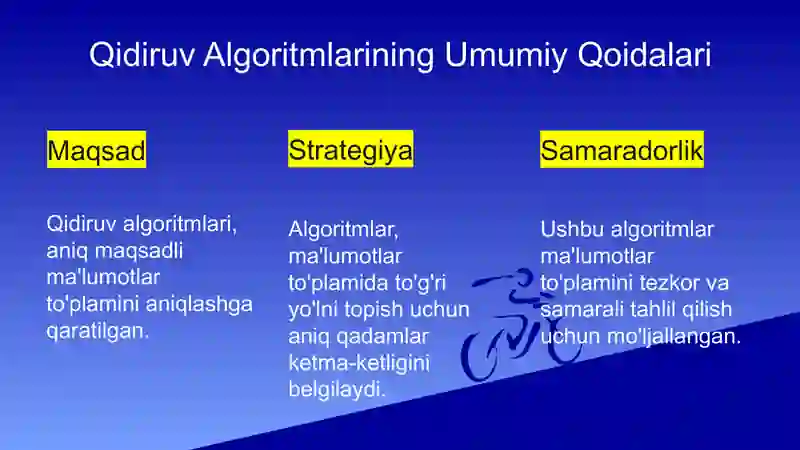 Qidiruv Algoritmlarining Umumiy Qoidalari

Maqsad

Qidiruv algoritmlari, aniq maqsadli ma'lumotlar to'plamini aniqlashga qaratilgan.

Strategiya

Algoritmlar, ma'lumotlar to'plamida to'g'ri yo'lni topish uchun aniq qadamlar ketma-ketligini belgilaydi.

Samaradorlik

Ushbu algoritmlar ma'lumotlar to'plamini tezkor va samarali tahlil qilish uchun mo'ljallangan.